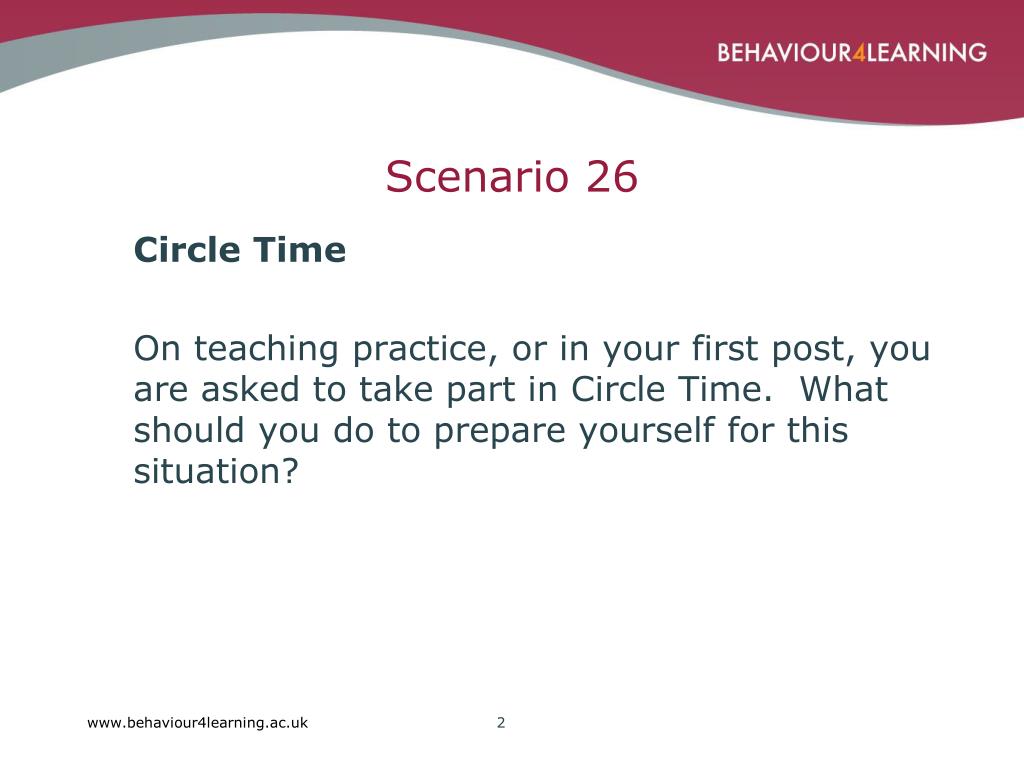 BEHAVIOUR4LEARNING

Scenario 26

Circle Time

On teaching practice, or in your first post, you are asked to take part in Circle Time. What should you do to prepare yourself for this situation?

www.behaviour4learning.ac.uk

2